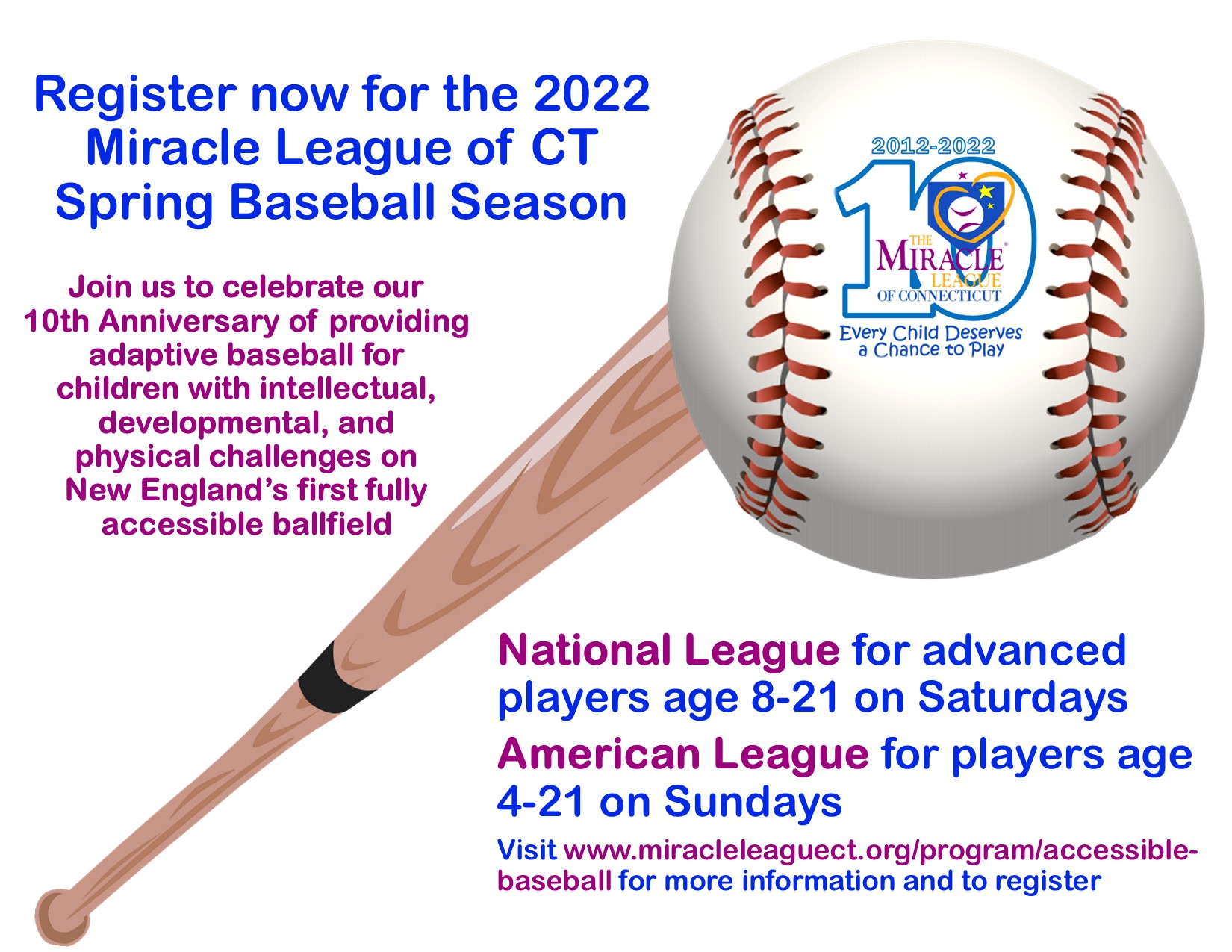 Register now for the 2022 Miracle League of CT Spring Baseball Season

Join us to celebrate our 10th Anniversary of providing adaptive baseball for children with intellectual, developmental, and physical challenges on New England's first fully accessible ballfield

2012-2022
10
THE MIRACLE LEAGUE OF CONNECTICUT
Every Child Deserves a Chance to Play

National League for advanced players age 8-21 on Saturdays

American League for players age 4-21 on Sundays

Visit www.miracleleaguect.org/program/accessible-baseball for more information and to register